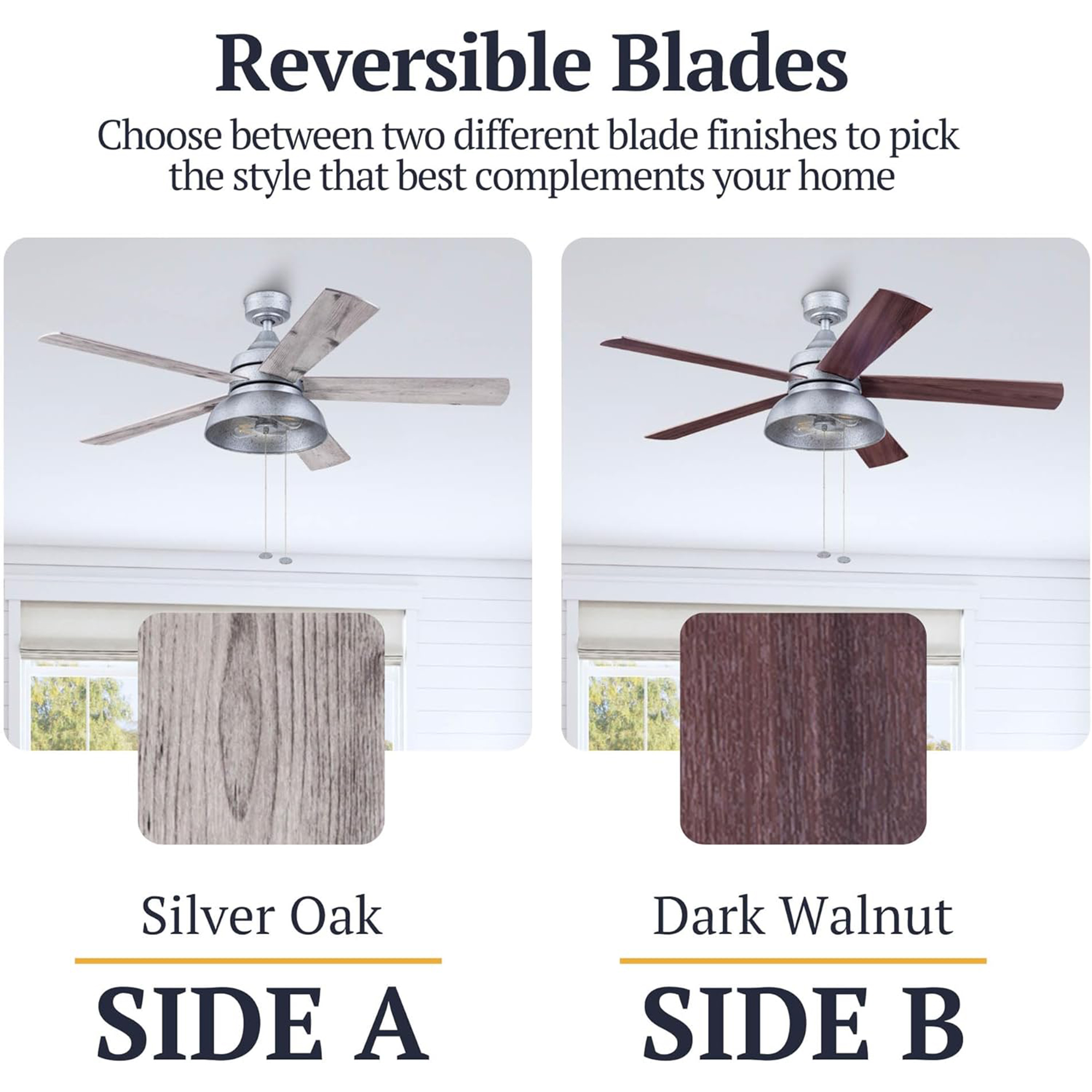 Reversible Blades

Choose between two different blade finishes to pick the style that best complements your home

Silver Oak

SIDE A

Dark Walnut

SIDE B